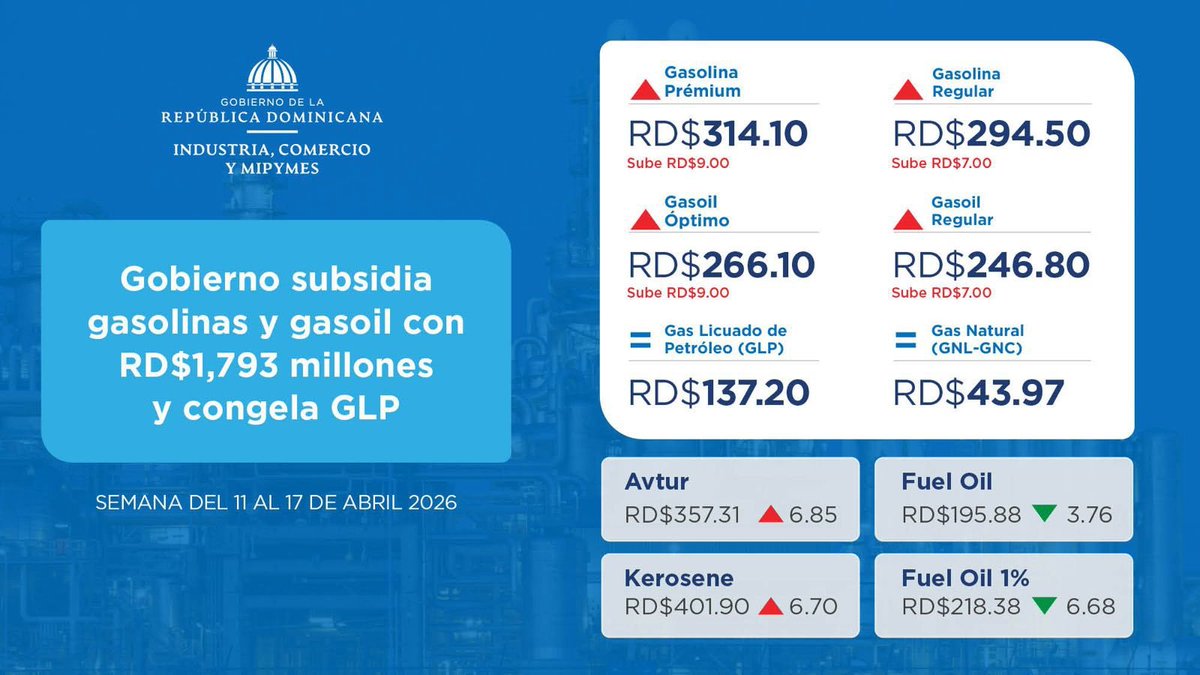 GOBIERNO DE LA
REPÚBLICA DOMINICANA
INDUSTRIA, COMERCIO
Y MIPYMES

Gobierno subsidia gasolinas y gasoil con RD$1,793 millones y congela GLP

SEMANA DEL 11 AL 17 DE ABRIL 2026

Gasolina Prémium
RD$314.10
Sube RD$9.00

Gasolina Regular
RD$294.50
Sube RD$7.00

Gasoil Óptimo
RD$266.10
Sube RD$9.00

Gasoil Regular
RD$246.80
Sube RD$7.00

Gas Licuado de Petróleo (GLP)
RD$137.20

Gas Natural (GNL-GNC)
RD$43.97

Avtur
RD$357.31 6.85

Fuel Oil
RD$195.88 3.76

Kerosene
RD$401.90 6.70

Fuel Oil 1%
RD$218.38 6.68